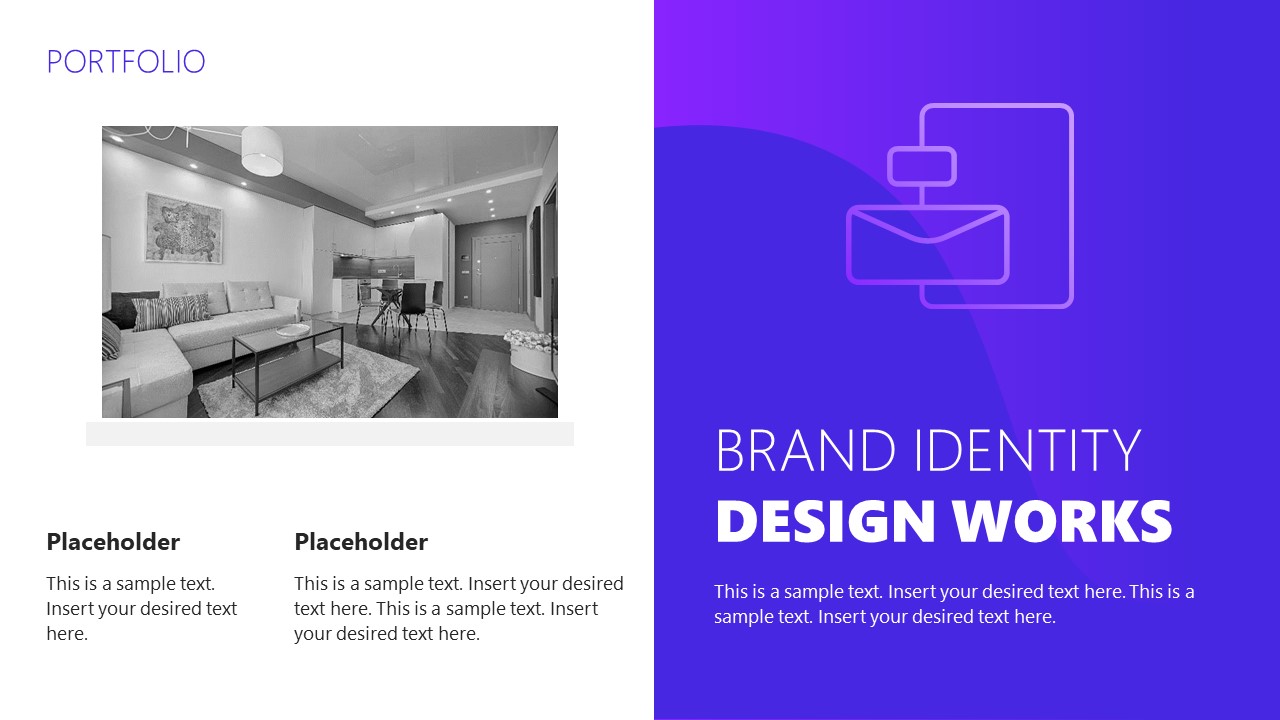 PORTFOLIO

Placeholder

This is a sample text. Insert your desired text here.

Placeholder

This is a sample text. Insert your desired text here. This is a sample text. Insert your desired text here.

BRAND IDENTITY

DESIGN WORKS

This is a sample text. Insert your desired text here. This is a sample text. Insert your desired text here.